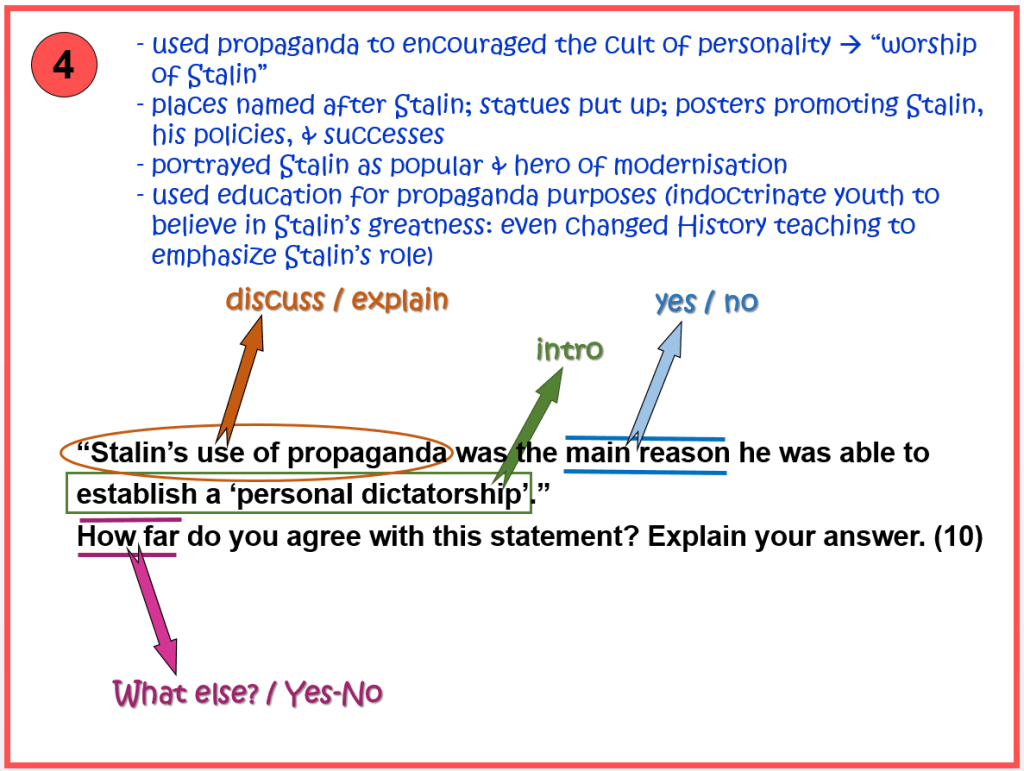 4

- used propaganda to encouraged the cult of personality → "worship of Stalin"
- places named after Stalin; statues put up; posters promoting Stalin, his policies, & successes
- portrayed Stalin as popular & hero of modernisation
- used education for propaganda purposes (indoctrinate youth to believe in Stalin's greatness: even changed History teaching to emphasize Stalin's role)

discuss / explain

yes / no

intro

"Stalin's use of propaganda was the main reason he was able to establish a 'personal dictatorship'."

How far do you agree with this statement? Explain your answer. (10)

What else? / Yes-No